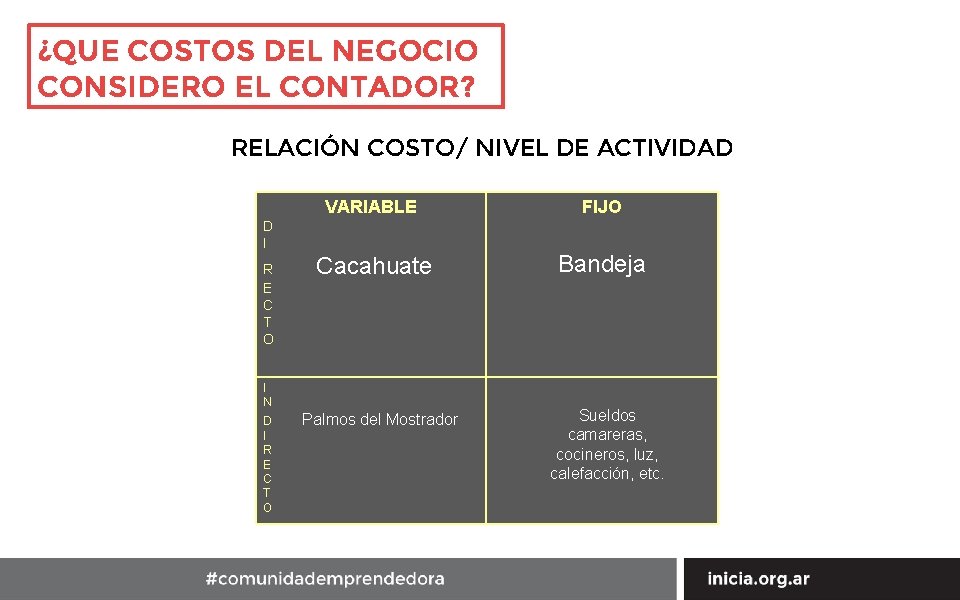 ¿QUE COSTOS DEL NEGOCIO CONSIDERO EL CONTADOR?

RELACIÓN COSTO/ NIVEL DE ACTIVIDAD

| | VARIABLE | FIJO |
|---|---|---|
| DIRECTO | Cacahuate | Bandeja |
| INDIRECTO | Palmos del Mostrador | Sueldos camareras, cocineros, luz, calefacción, etc. |

#comunidademprendedora

inicia.org.ar